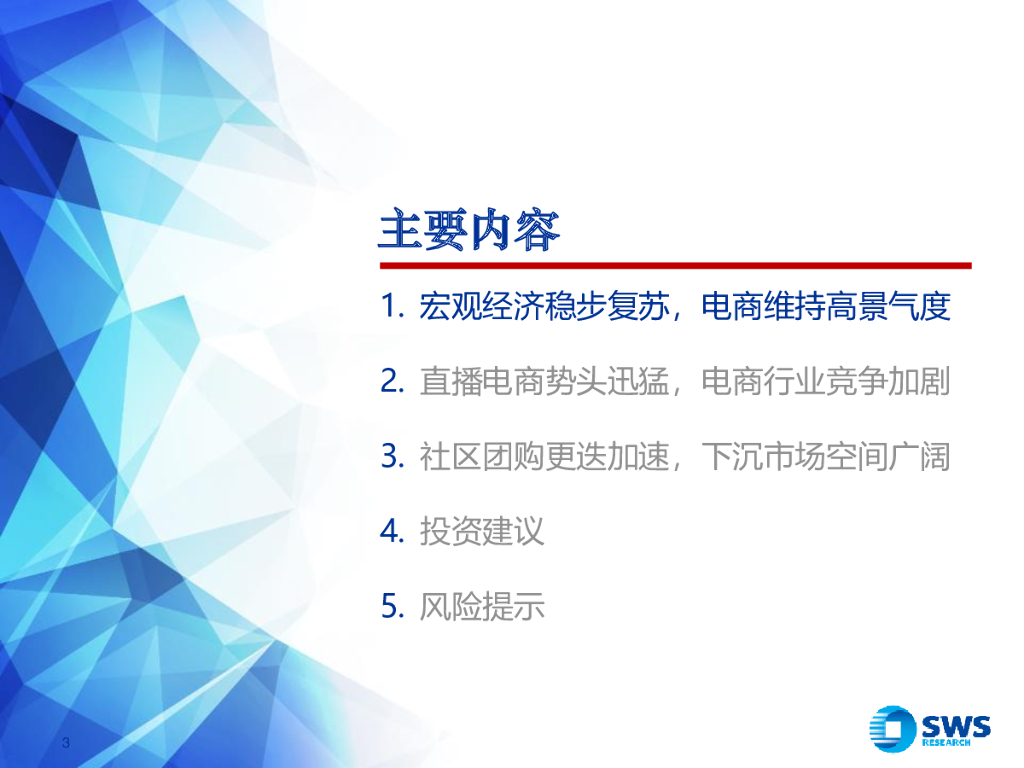 主要内容

1. 宏观经济稳步复苏，电商维持高景气度

2. 直播电商势头迅猛，电商行业竞争加剧

3. 社区团购更迭加速，下沉市场空间广阔

4. 投资建议

5. 风险提示

3

SWS RESEARCH